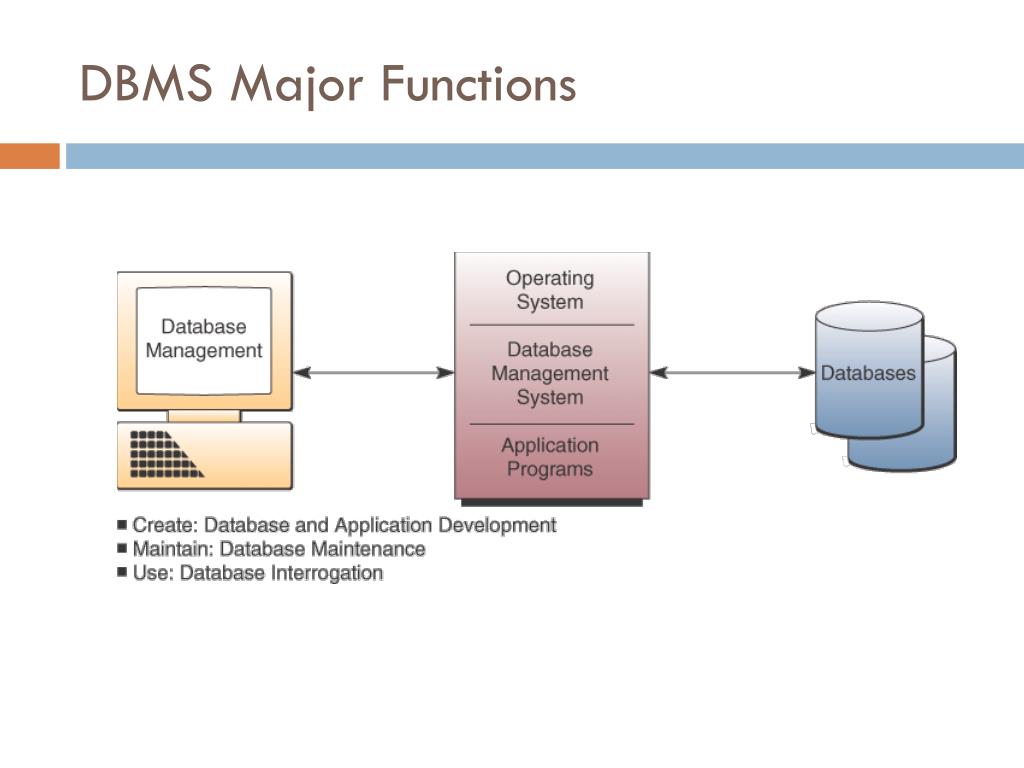 DBMS Major Functions

Database Management

Operating System

Database Management System

Application Programs

Databases

■ Create: Database and Application Development
■ Maintain: Database Maintenance
■ Use: Database Interrogation